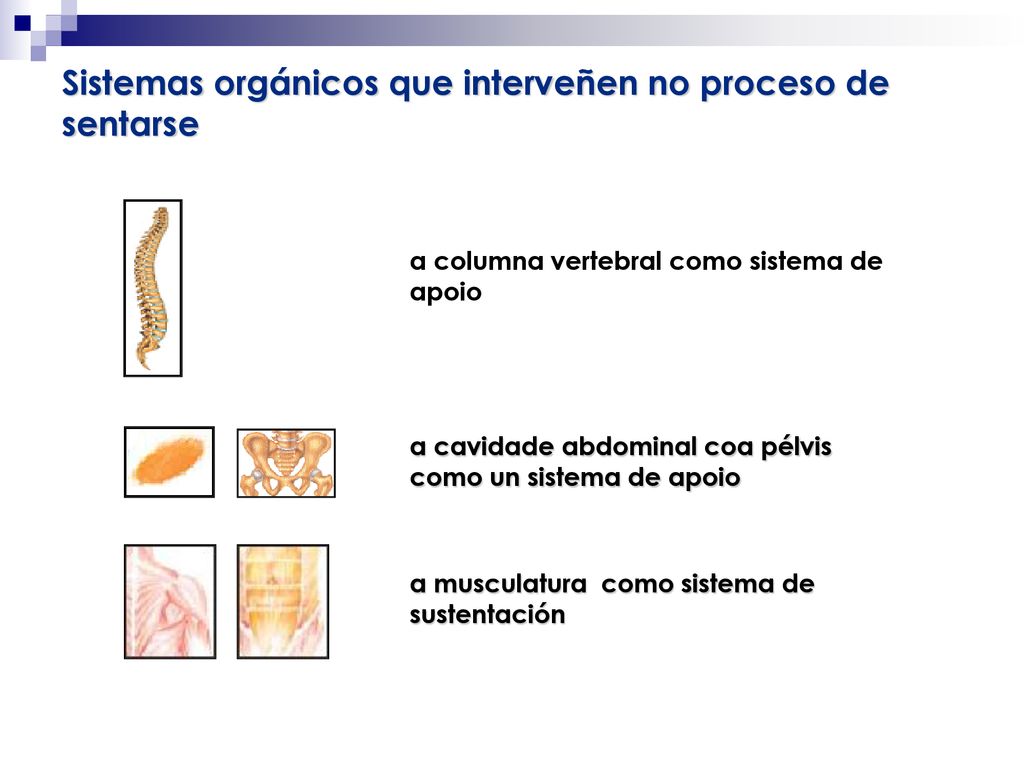 Sistemas orgánicos que interveñen no proceso de sentarse

a columna vertebral como sistema de apoio

a cavidade abdominal coa pélvis como un sistema de apoio

a musculatura como sistema de sustentación